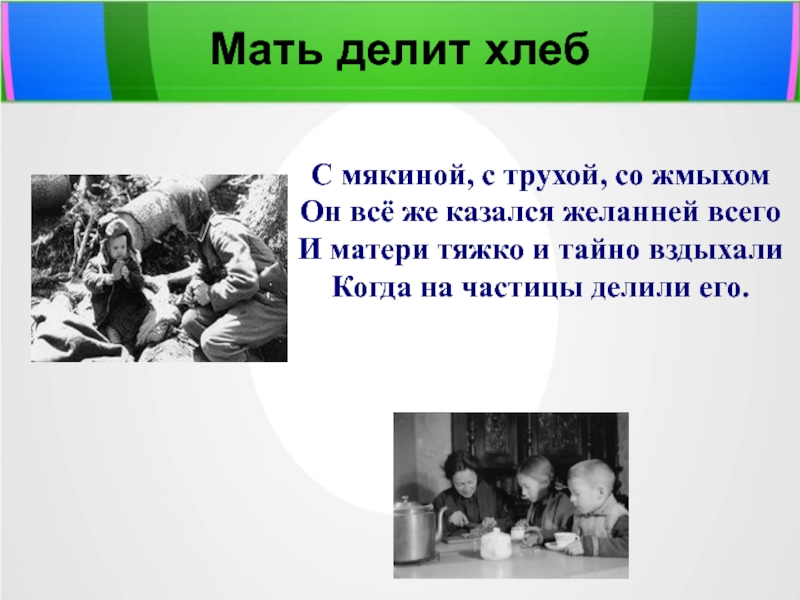 Мать делит хлеб

С мякиной, с трухой, со жмыхом
Он всё же казался желанней всего
И матери тяжко и тайно вздыхали
Когда на частицы делили его.